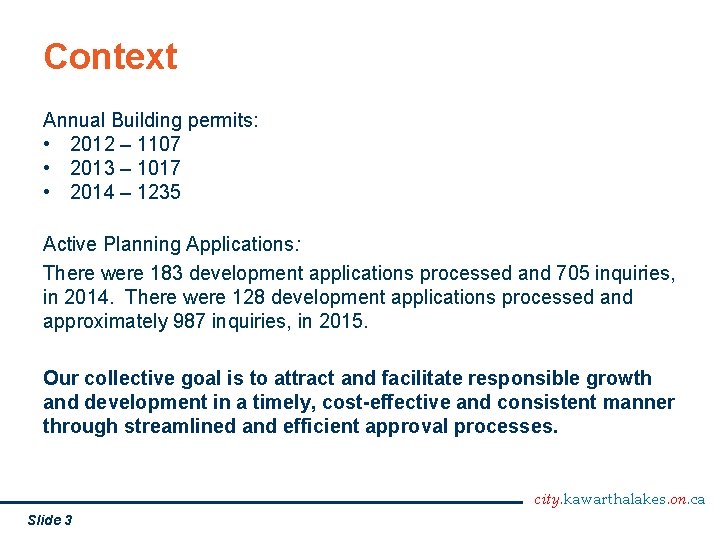 Context

Annual Building permits:
• 2012 – 1107
• 2013 – 1017
• 2014 – 1235

Active Planning Applications:

There were 183 development applications processed and 705 inquiries, in 2014. There were 128 development applications processed and approximately 987 inquiries, in 2015.

Our collective goal is to attract and facilitate responsible growth and development in a timely, cost-effective and consistent manner through streamlined and efficient approval processes.

city.kawarthalakes.on.ca

Slide 3